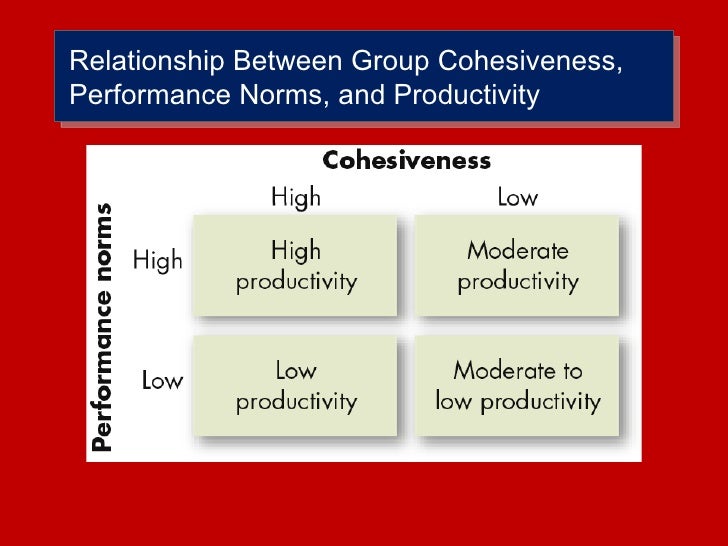 Relationship Between Group Cohesiveness, Performance Norms, and Productivity

Cohesiveness

Performance norms

| | High | Low |
|---|---|---|
| High | High productivity | Moderate productivity |
| Low | Low productivity | Moderate to low productivity |